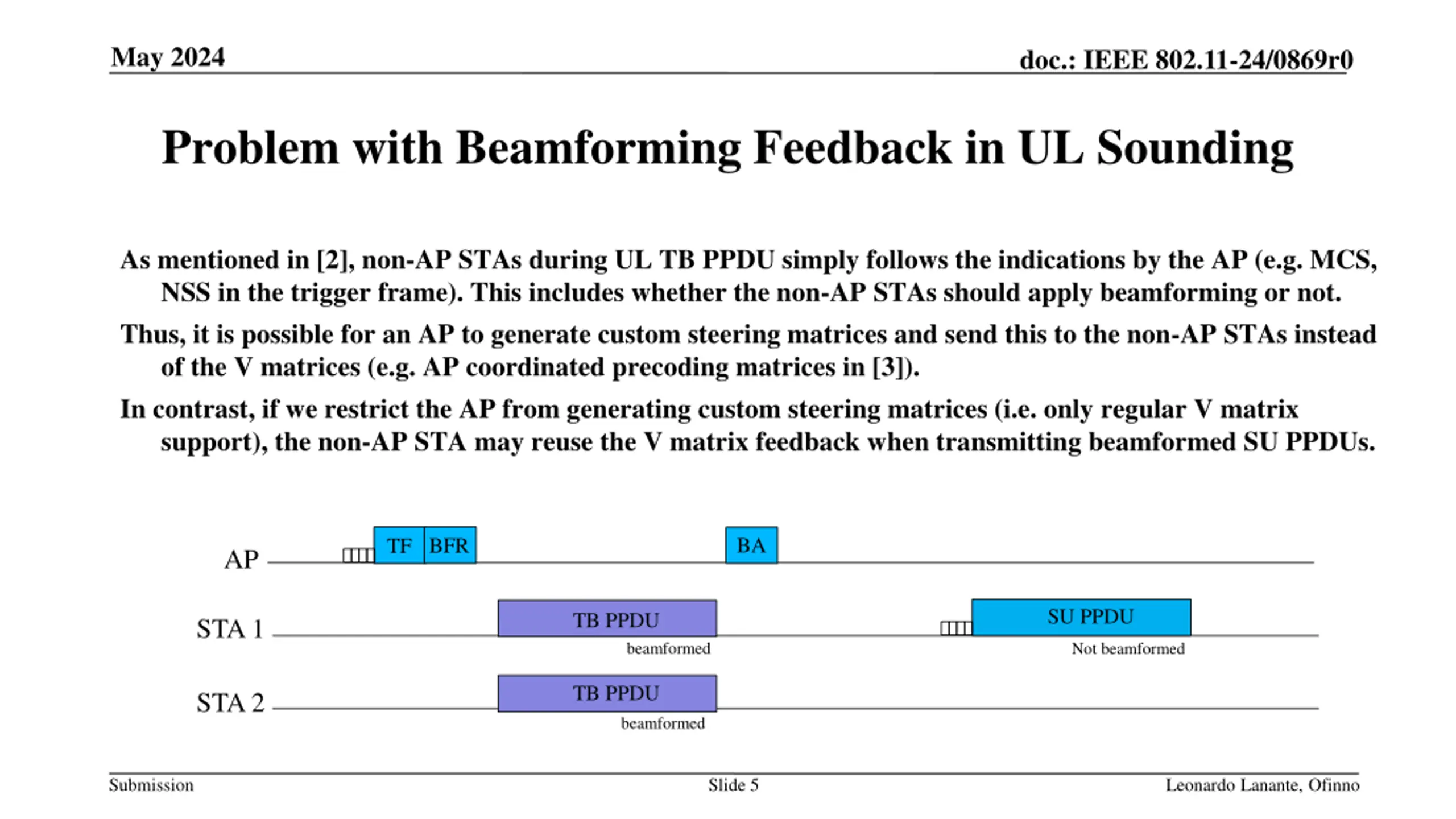 May 2024

doc.: IEEE 802.11-24/0869r0

Problem with Beamforming Feedback in UL Sounding

As mentioned in [2], non-AP STAs during UL TB PPDU simply follows the indications by the AP (e.g. MCS, NSS in the trigger frame). This includes whether the non-AP STAs should apply beamforming or not.

Thus, it is possible for an AP to generate custom steering matrices and send this to the non-AP STAs instead of the V matrices (e.g. AP coordinated precoding matrices in [3]).

In contrast, if we restrict the AP from generating custom steering matrices (i.e. only regular V matrix support), the non-AP STA may reuse the V matrix feedback when transmitting beamformed SU PPDUs.

AP
TF
BFR
BA

STA 1
TB PPDU
beamformed
SU PPDU
Not beamformed

STA 2
TB PPDU
beamformed

Submission

Slide 5

Leonardo Lanante, Ofinno